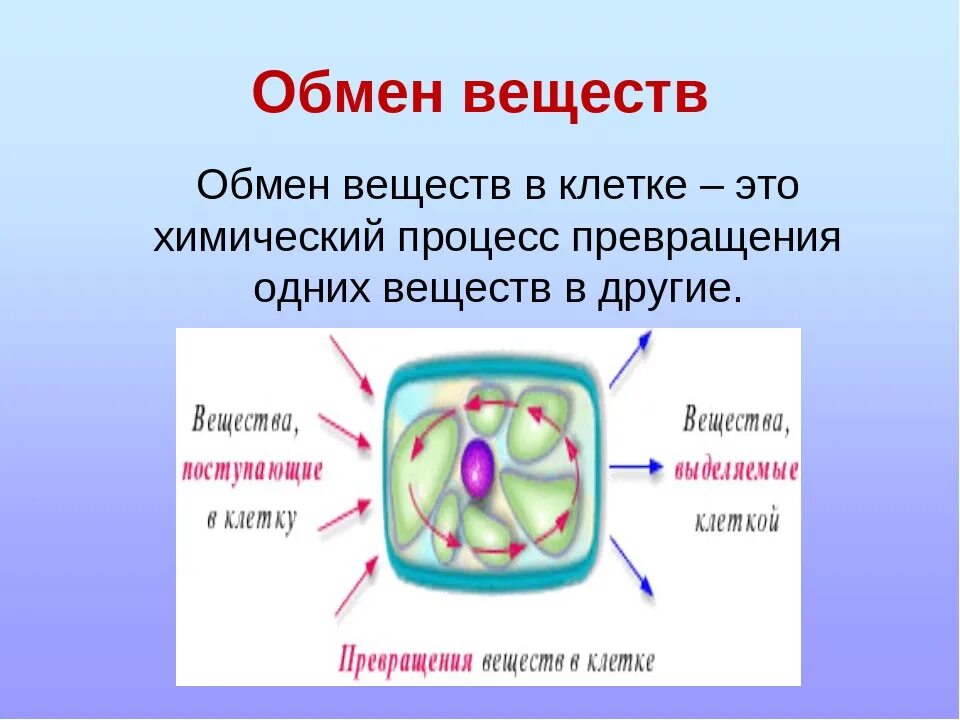 Обмен веществ

Обмен веществ в клетке – это химический процесс превращения одних веществ в другие.

Вещества, поступающие в клетку

Вещества, выделяемые клеткой

Превращения веществ в клетке